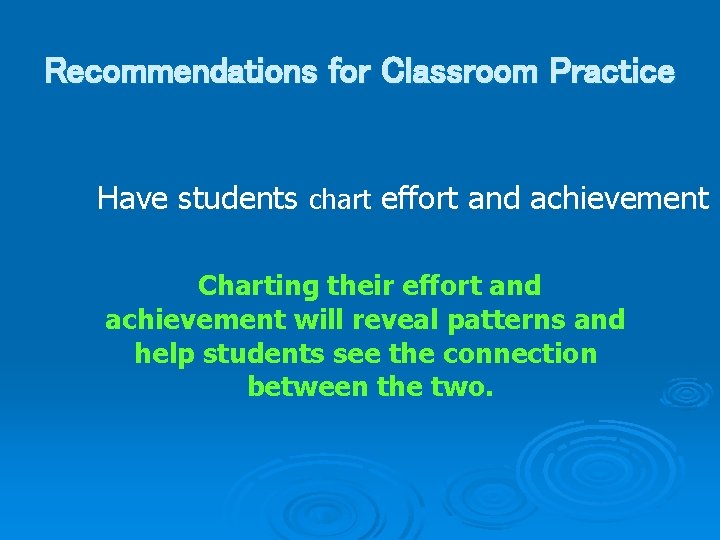 Recommendations for Classroom Practice

Have students chart effort and achievement

Charting their effort and achievement will reveal patterns and help students see the connection between the two.